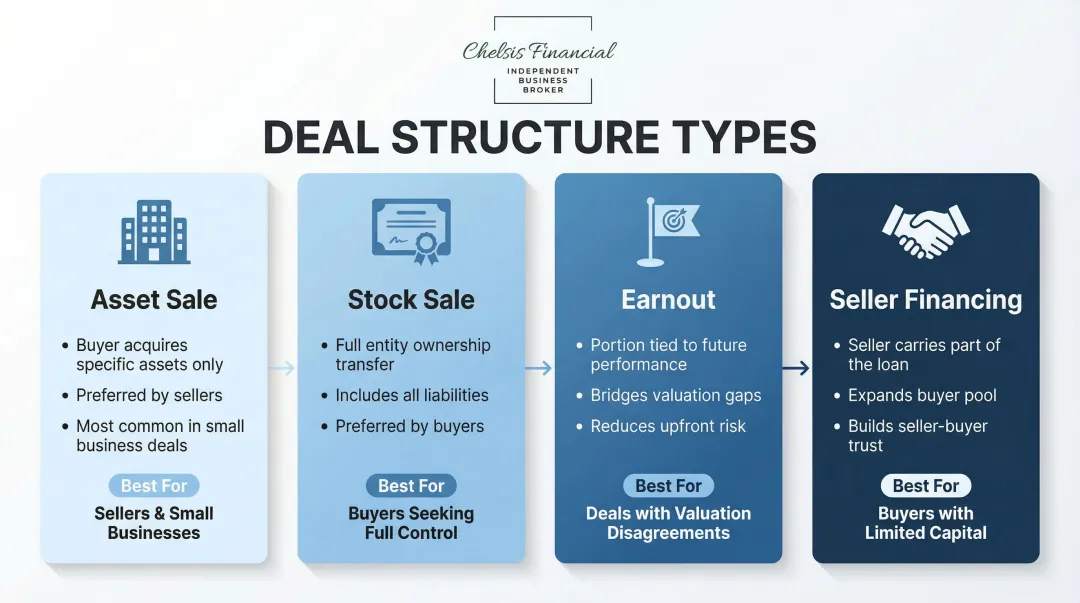 Chelsis Financial
INDEPENDENT BUSINESS BROKER

DEAL STRUCTURE TYPES

Asset Sale

• Buyer acquires specific assets only
• Preferred by sellers
• Most common in small business deals

Best For
Sellers & Small Businesses

Stock Sale

• Full entity ownership transfer
• Includes all liabilities
• Preferred by buyers

Best For
Buyers Seeking Full Control

Earnout

• Portion tied to future performance
• Bridges valuation gaps
• Reduces upfront risk

Best For
Deals with Valuation Disagreements

Seller Financing

• Seller carries part of the loan
• Expands buyer pool
• Builds seller-buyer trust

Best For
Buyers with Limited Capital